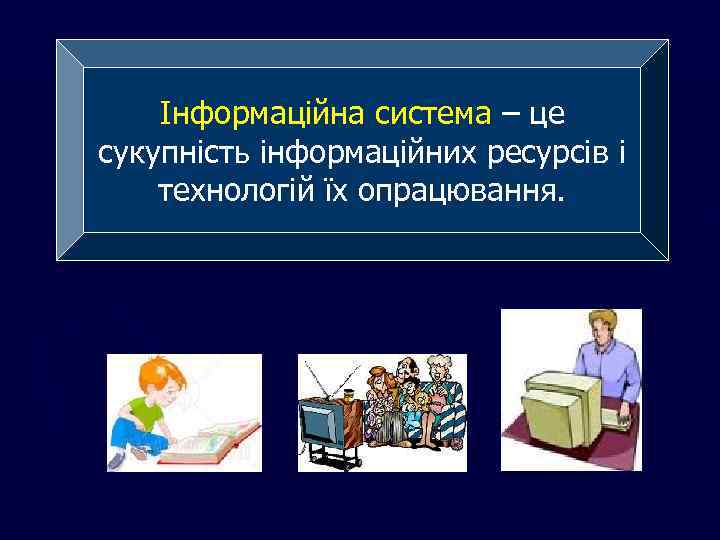 Інформаційна система – це сукупність інформаційних ресурсів і технологій їх опрацювання.